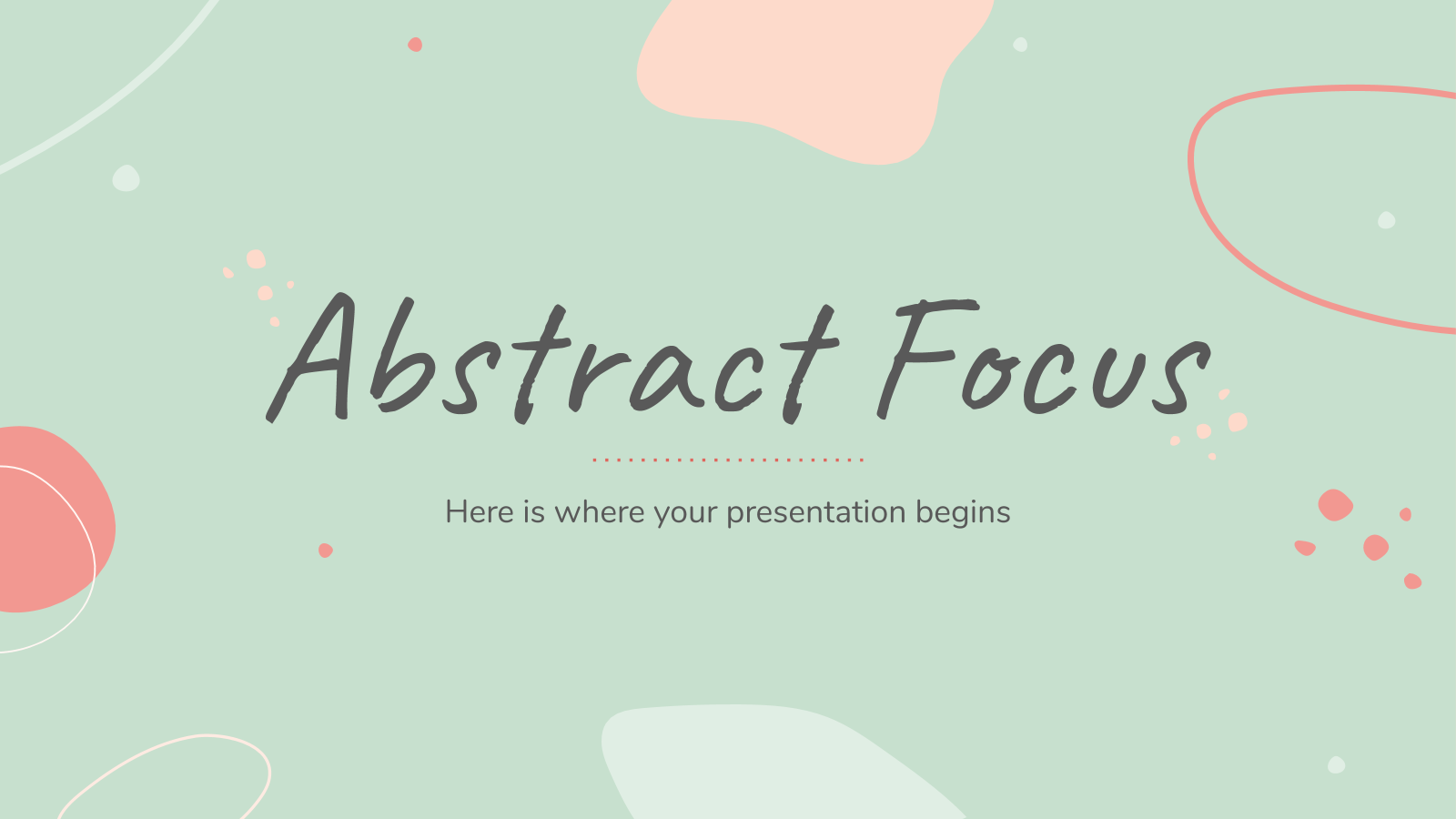 Abstract Focus

Here is where your presentation begins